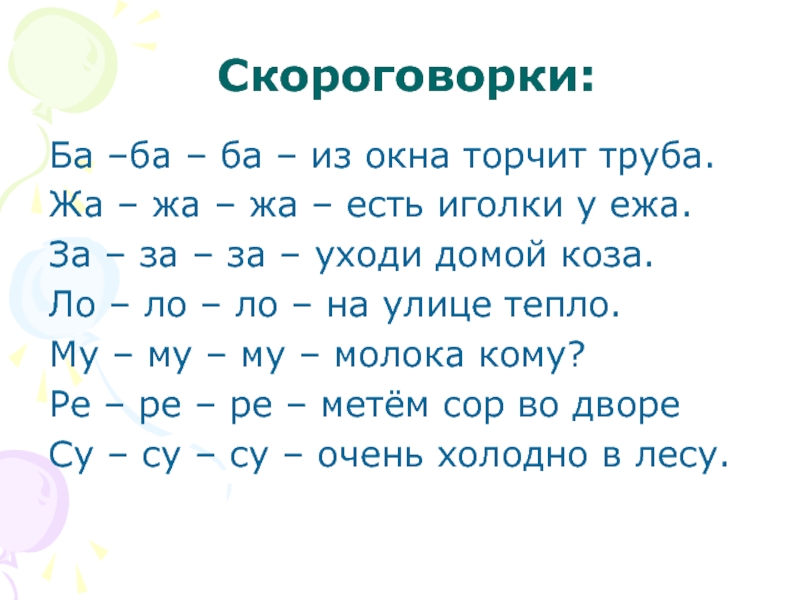 Скороговорки:

Ба –ба – ба – из окна торчит труба.
Жа – жа – жа – есть иголки у ежа.
За – за – за – уходи домой коза.
Ло – ло – ло – на улице тепло.
Му – му – му – молока кому?
Ре – ре – ре – метём сор во дворе
Су – су – су – очень холодно в лесу.